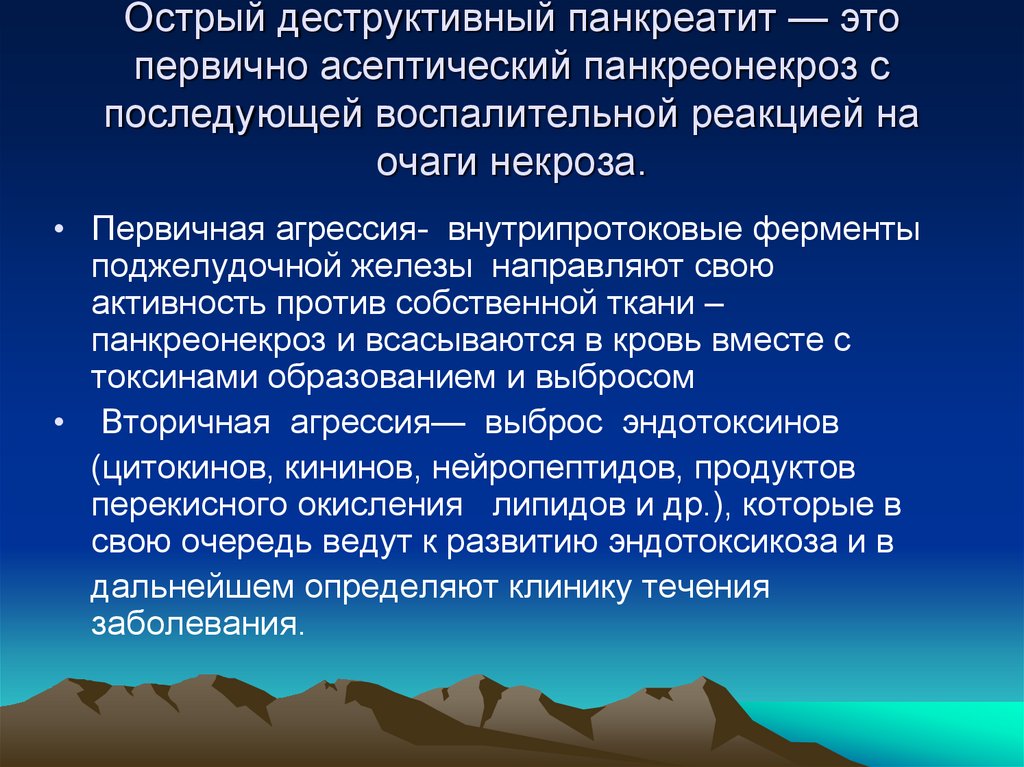 Острый деструктивный панкреатит — это первично асептический панкреонекроз с последующей воспалительной реакцией на очаги некроза.

• Первичная агрессия- внутрипротоковые ферменты поджелудочной железы направляют свою активность против собственной ткани – панкреонекроз и всасываются в кровь вместе с токсинами образованием и выбросом

• Вторичная агрессия— выброс эндотоксинов (цитокинов, кининов, нейропептидов, продуктов перекисного окисления липидов и др.), которые в свою очередь ведут к развитию эндотоксикоза и в дальнейшем определяют клинику течения заболевания.